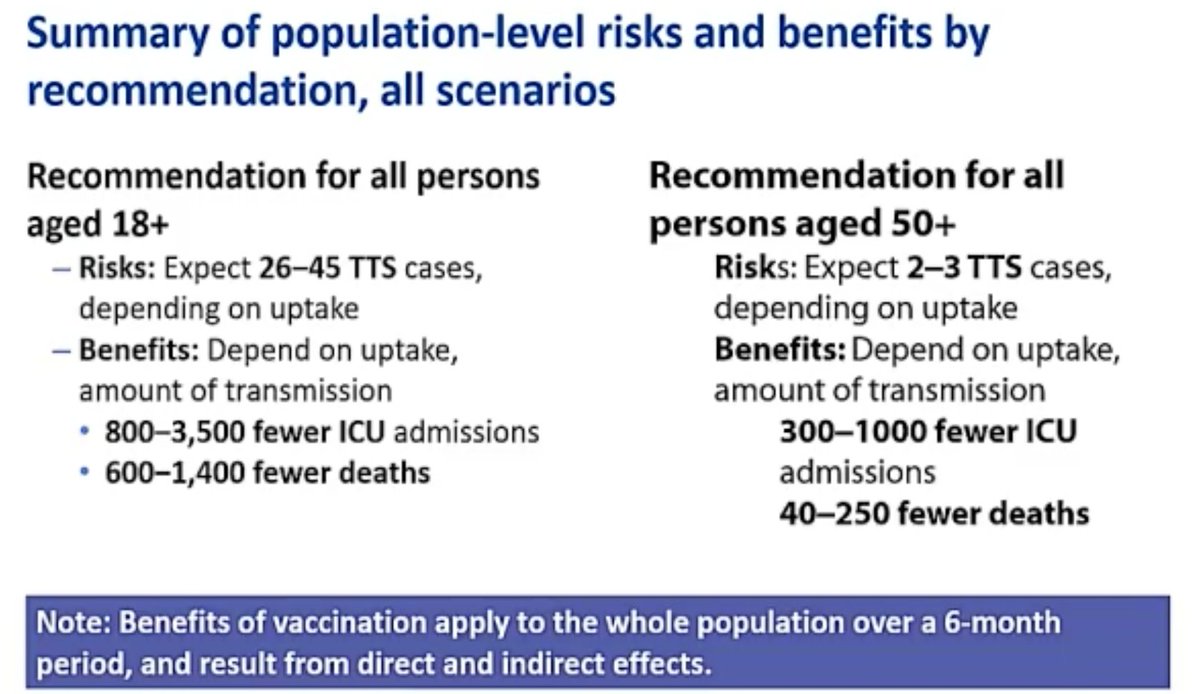 Summary of population-level risks and benefits by recommendation, all scenarios

Recommendation for all persons aged 18+

– Risks: Expect 26–45 TTS cases, depending on uptake
– Benefits: Depend on uptake, amount of transmission
• 800–3,500 fewer ICU admissions
• 600–1,400 fewer deaths

Recommendation for all persons aged 50+

Risks: Expect 2–3 TTS cases, depending on uptake
Benefits: Depend on uptake, amount of transmission
300–1000 fewer ICU admissions
40–250 fewer deaths

Note: Benefits of vaccination apply to the whole population over a 6-month period, and result from direct and indirect effects.